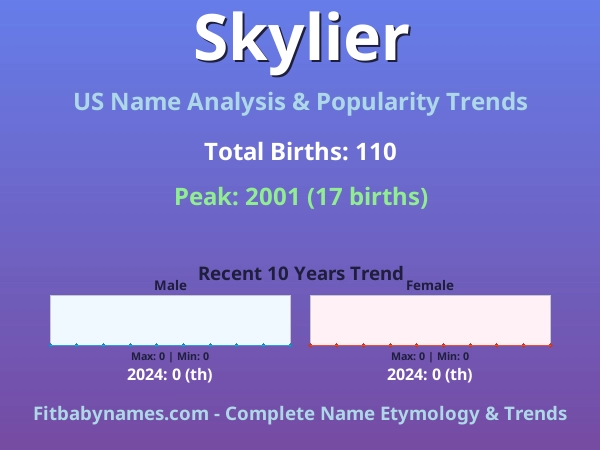 Skylier

US Name Analysis & Popularity Trends

Total Births: 110

Peak: 2001 (17 births)

Recent 10 Years Trend

Male

Max: 0 | Min: 0

2024: 0 (th)

Female

Max: 0 | Min: 0

2024: 0 (th)

Fitbabynames.com - Complete Name Etymology & Trends